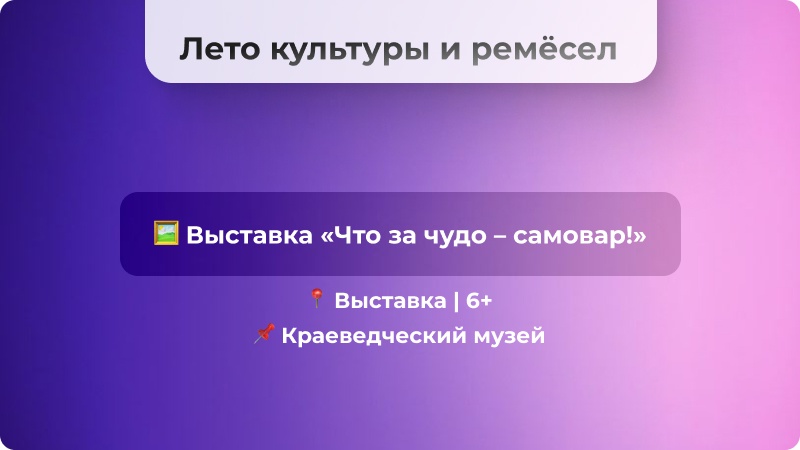 Лето культуры и ремёсел

🖼️ Выставка «Что за чудо – самовар!»

📍 Выставка | 6+

📌 Краеведческий музей